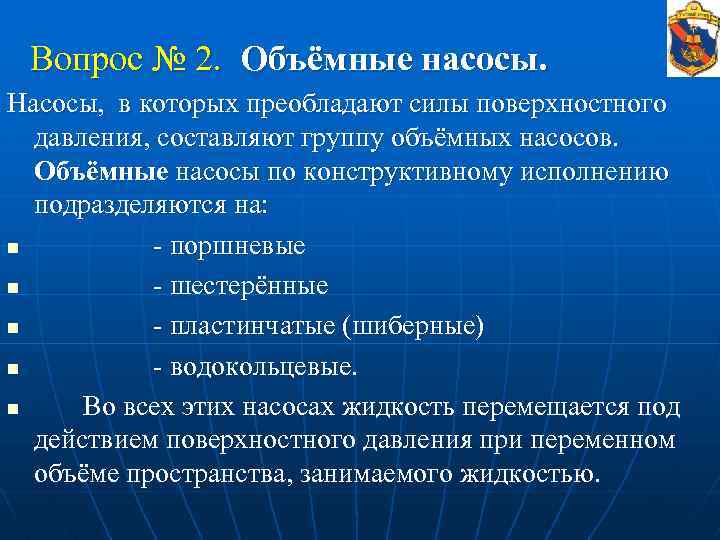 Вопрос № 2. Объёмные насосы.

Насосы, в которых преобладают силы поверхностного давления, составляют группу объёмных насосов. Объёмные насосы по конструктивному исполнению подразделяются на:

- поршневые
- шестерённые
- пластинчатые (шиберные)
- водокольцевые.

Во всех этих насосах жидкость перемещается под действием поверхностного давления при переменном объёме пространства, занимаемого жидкостью.